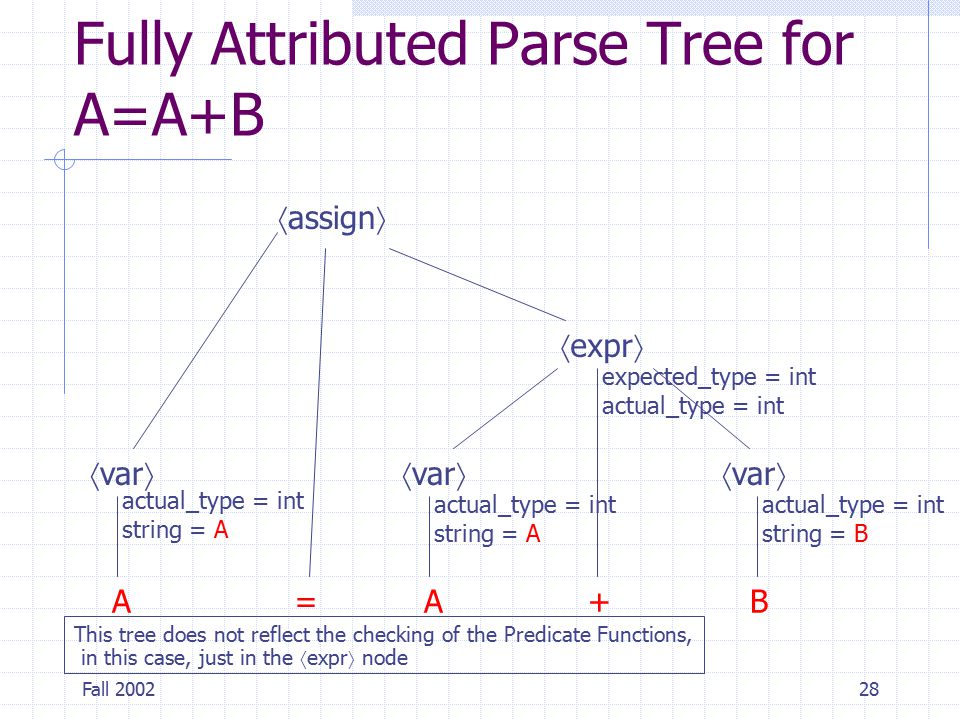 Fully Attributed Parse Tree for A=A+B

⟨assign⟩

⟨expr⟩
expected_type = int
actual_type = int

⟨var⟩
actual_type = int
string = A

⟨var⟩
actual_type = int
string = A

⟨var⟩
actual_type = int
string = B

A = A + B

This tree does not reflect the checking of the Predicate Functions, in this case, just in the ⟨expr⟩ node

Fall 2002

28